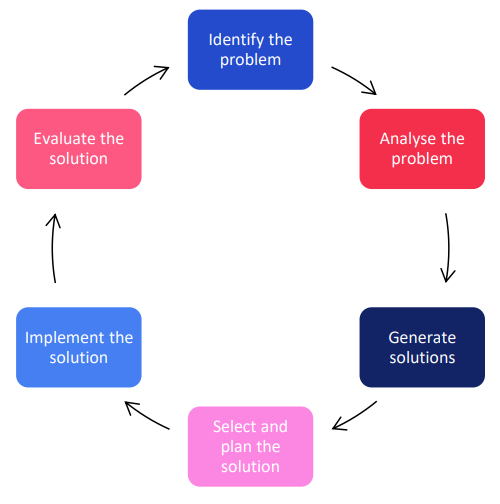 Identify the problem

Analyse the problem

Generate solutions

Select and plan the solution

Implement the solution

Evaluate the solution